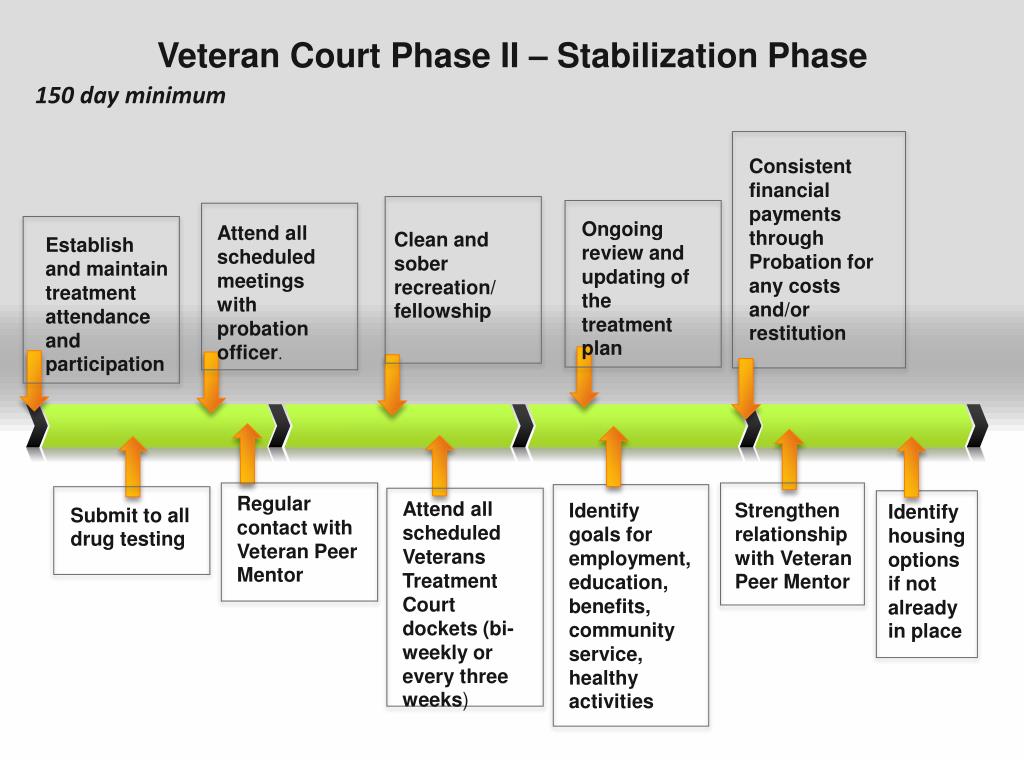 Veteran Court Phase II – Stabilization Phase

150 day minimum

Establish and maintain treatment attendance and participation

Attend all scheduled meetings with probation officer.

Clean and sober recreation/ fellowship

Ongoing review and updating of the treatment plan

Consistent financial payments through Probation for any costs and/or restitution

Submit to all drug testing

Regular contact with Veteran Peer Mentor

Attend all scheduled Veterans Treatment Court dockets (bi-weekly or every three weeks)

Identify goals for employment, education, benefits, community service, healthy activities

Strengthen relationship with Veteran Peer Mentor

Identify housing options if not already in place